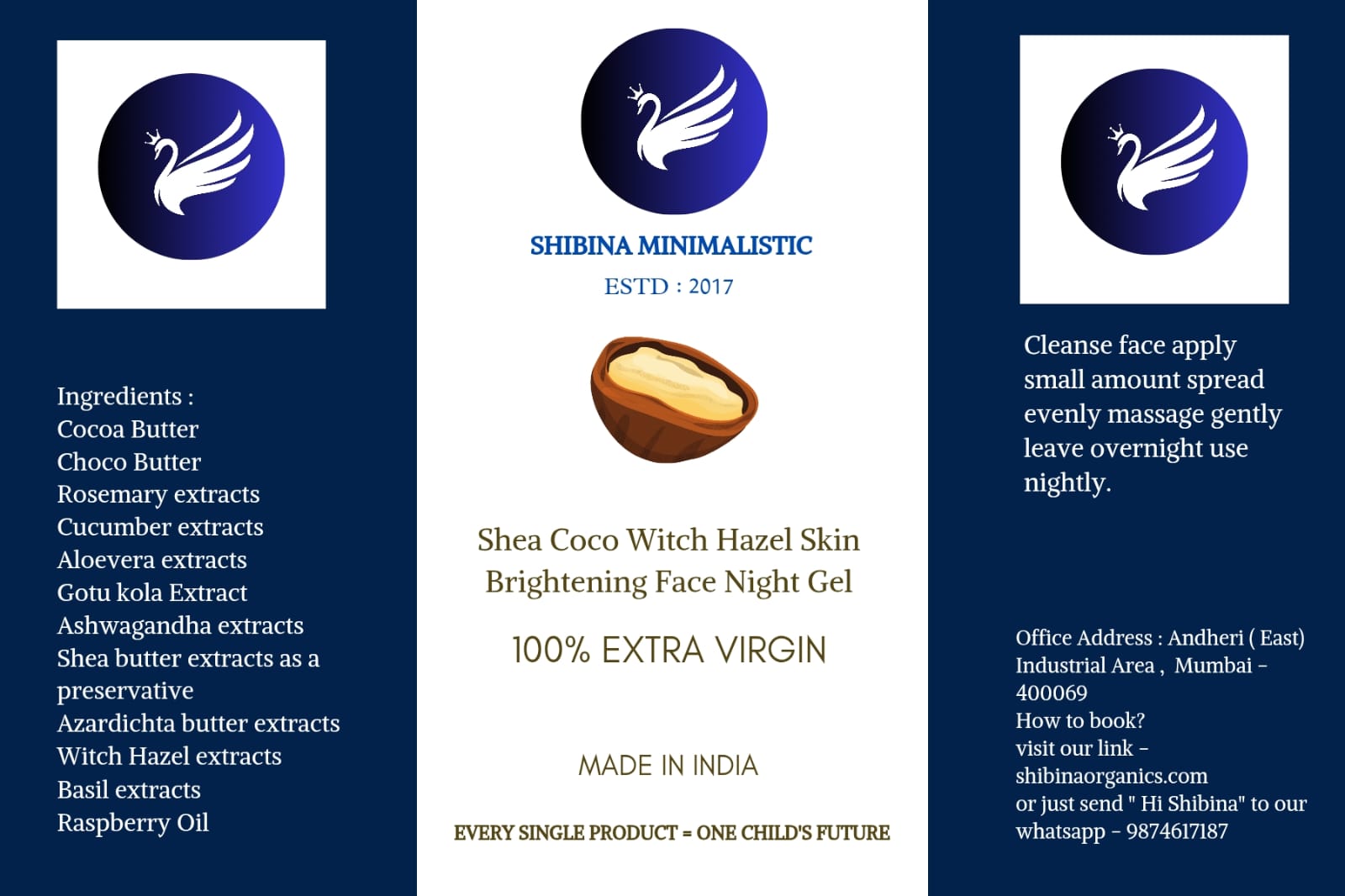 Ingredients :
Cocoa Butter
Choco Butter
Rosemary extracts
Cucumber extracts
Aloevera extracts
Gotu kola Extract
Ashwagandha extracts
Shea butter extracts as a preservative
Azardichta butter extracts
Witch Hazel extracts
Basil extracts
Raspberry Oil

SHIBINA MINIMALISTIC
ESTD : 2017

Shea Coco Witch Hazel Skin Brightening Face Night Gel

100% EXTRA VIRGIN

MADE IN INDIA

EVERY SINGLE PRODUCT = ONE CHILD'S FUTURE

Cleanse face apply small amount spread evenly massage gently leave overnight use nightly.

Office Address : Andheri ( East) Industrial Area , Mumbai - 400069
How to book?
visit our link - shibinaorganics.com
or just send " Hi Shibina" to our whatsapp - 9874617187